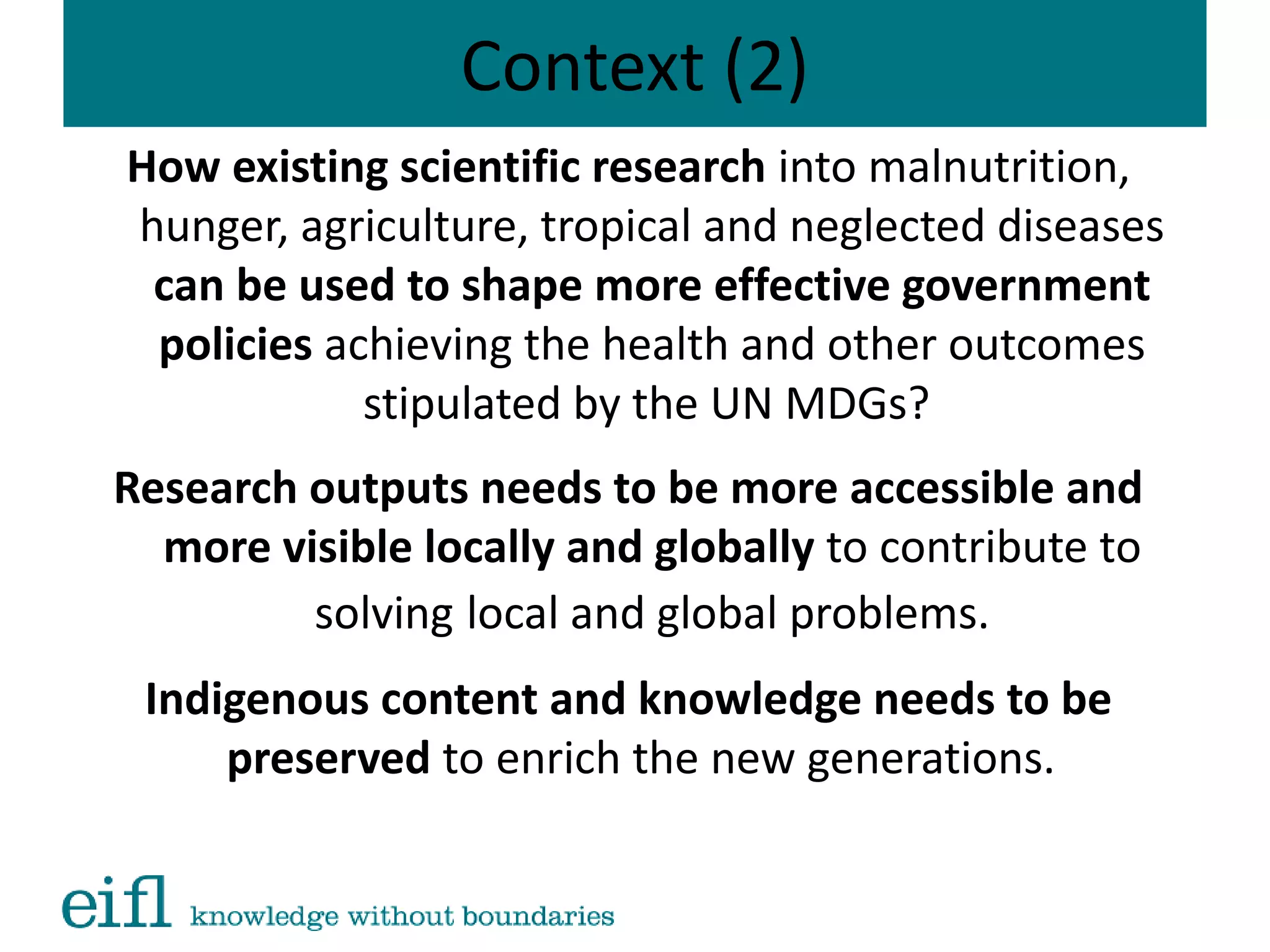 Context (2)

How existing scientific research into malnutrition, hunger, agriculture, tropical and neglected diseases can be used to shape more effective government policies achieving the health and other outcomes stipulated by the UN MDGs?

Research outputs needs to be more accessible and more visible locally and globally to contribute to solving local and global problems.

Indigenous content and knowledge needs to be preserved to enrich the new generations.

eifl knowledge without boundaries